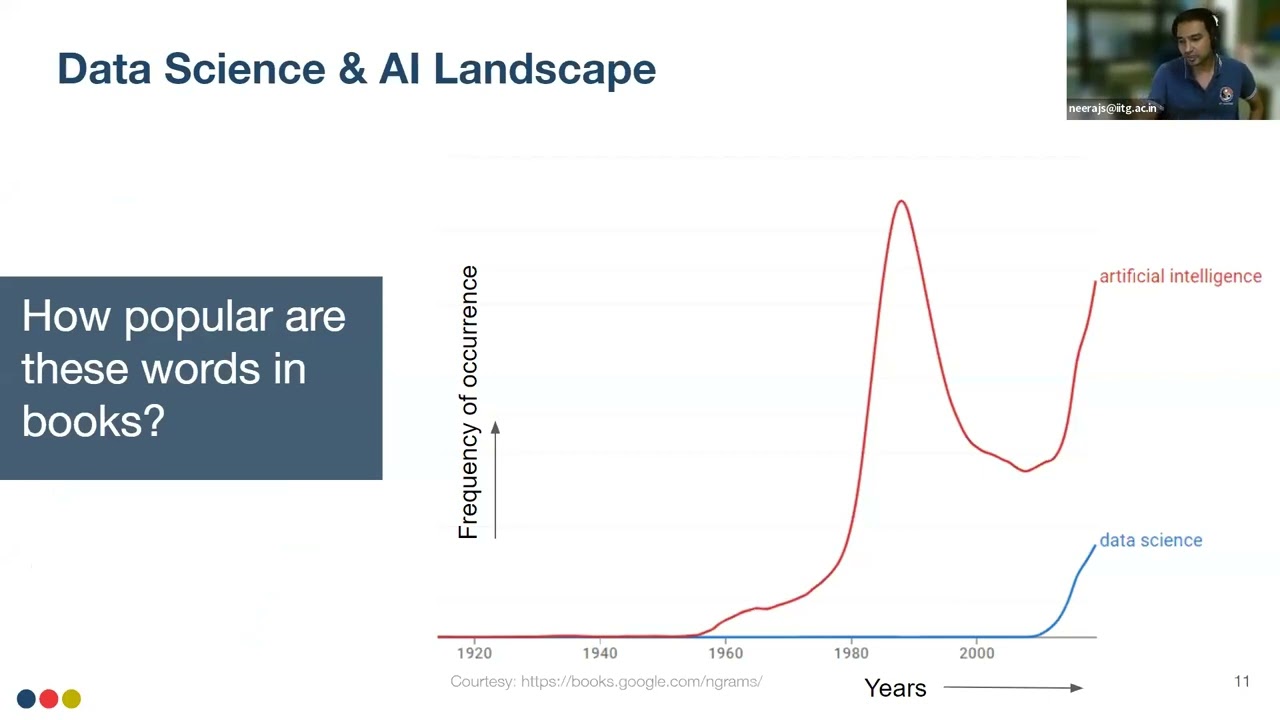 Data Science & AI Landscape

neerajs@iitg.ac.in

How popular are these words in books?

Frequency of occurrence

artificial intelligence

data science

1920 1940 1960 1980 2000

Courtesy: https://books.google.com/ngrams/

Years

11